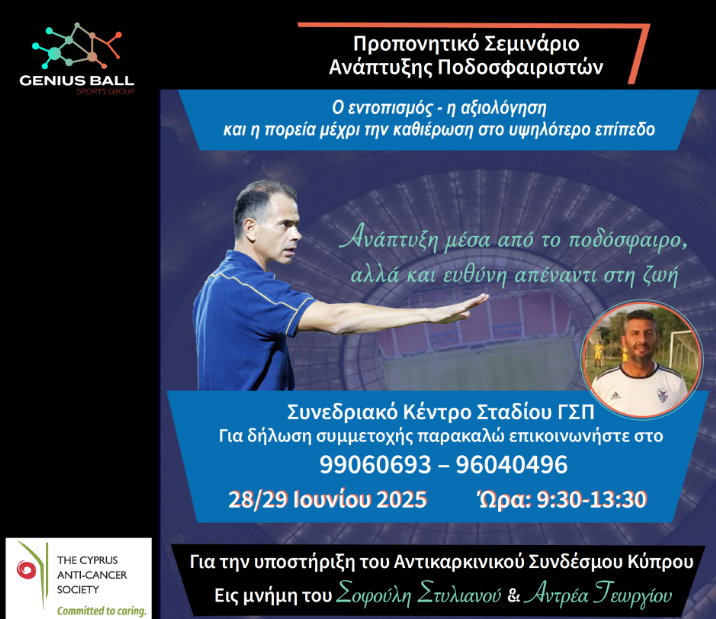 GENIUS BALL
SPORTS GROUP

Προπονητικό Σεμινάριο
Ανάπτυξης Ποδοσφαιριστών

Ο εντοπισμός - η αξιολόγηση
και η πορεία μέχρι την καθιέρωση στο υψηλότερο επίπεδο

Ανάπτυξη μέσα από το ποδόσφαιρο,
αλλά και ευθύνη απέναντι στη ζωή

Συνεδριακό Κέντρο Σταδίου ΓΣΠ
Για δήλωση συμμετοχής παρακαλώ επικοινωνήστε στο
99060693 – 96040496
28/29 Ιουνίου 2025 Ώρα: 9:30-13:30

THE CYPRUS
ANTI-CANCER
SOCIETY
Committed to caring.

Για την υποστήριξη του Αντικαρκινικού Συνδέσμου Κύπρου
Εις μνήμη του Σοφούλη Στυλιανού & Αντρέα Γεωργίου